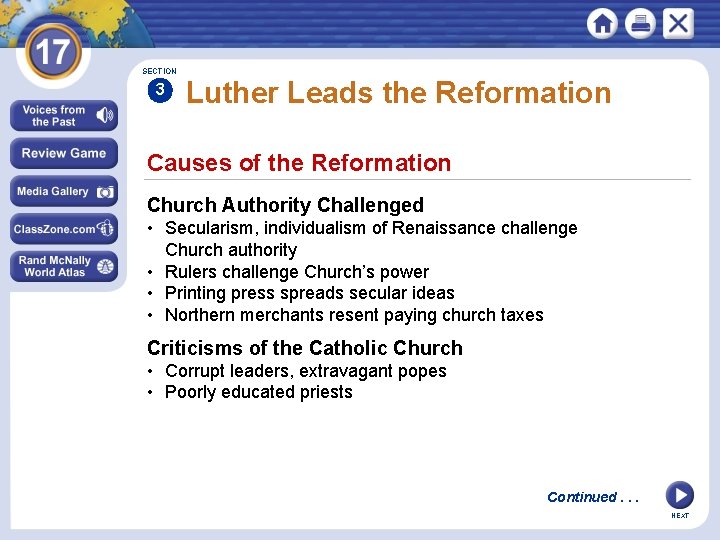 17

Voices from the Past

Review Game

Media Gallery

ClassZone.com

Rand McNally World Atlas

SECTION 3

Luther Leads the Reformation

Causes of the Reformation

Church Authority Challenged
• Secularism, individualism of Renaissance challenge Church authority
• Rulers challenge Church's power
• Printing press spreads secular ideas
• Northern merchants resent paying church taxes

Criticisms of the Catholic Church
• Corrupt leaders, extravagant popes
• Poorly educated priests

Continued . . .

NEXT